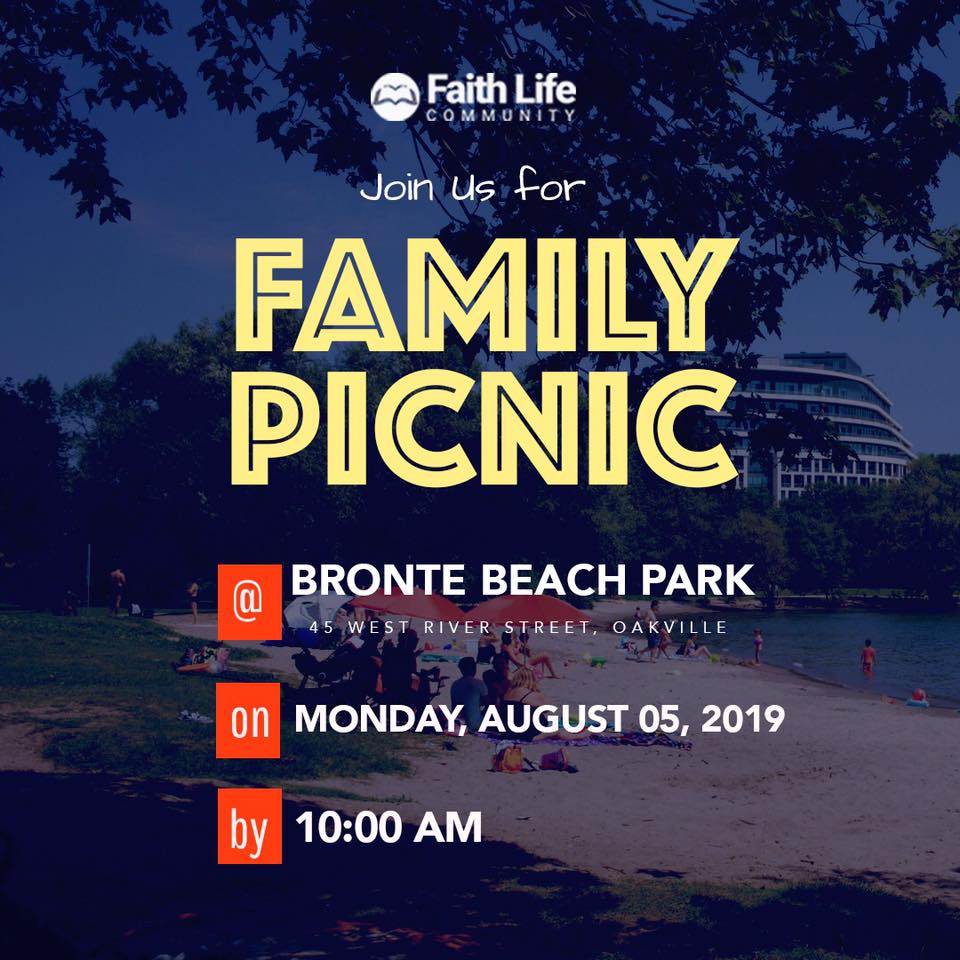 Faith Life
COMMUNITY

Join Us for

FAMILY
PICNIC

@ BRONTE BEACH PARK
45 WEST RIVER STREET, OAKVILLE

on MONDAY, AUGUST 05, 2019

by 10:00 AM